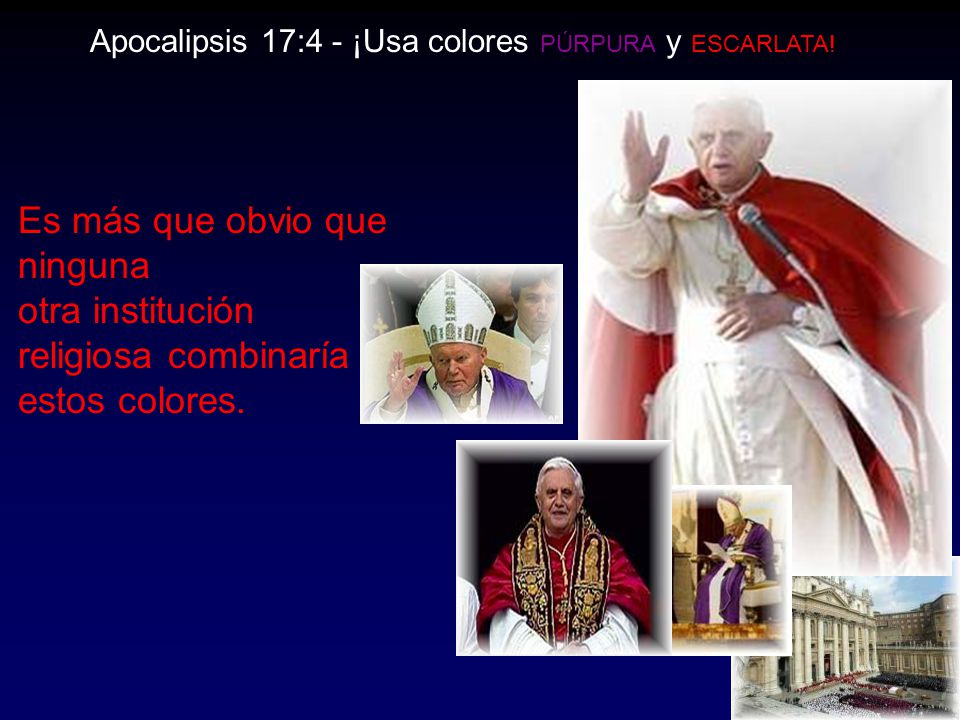 Apocalipsis 17:4 - ¡Usa colores PÚRPURA y ESCARLATA!

Es más que obvio que ninguna otra institución religiosa combinaría estos colores.